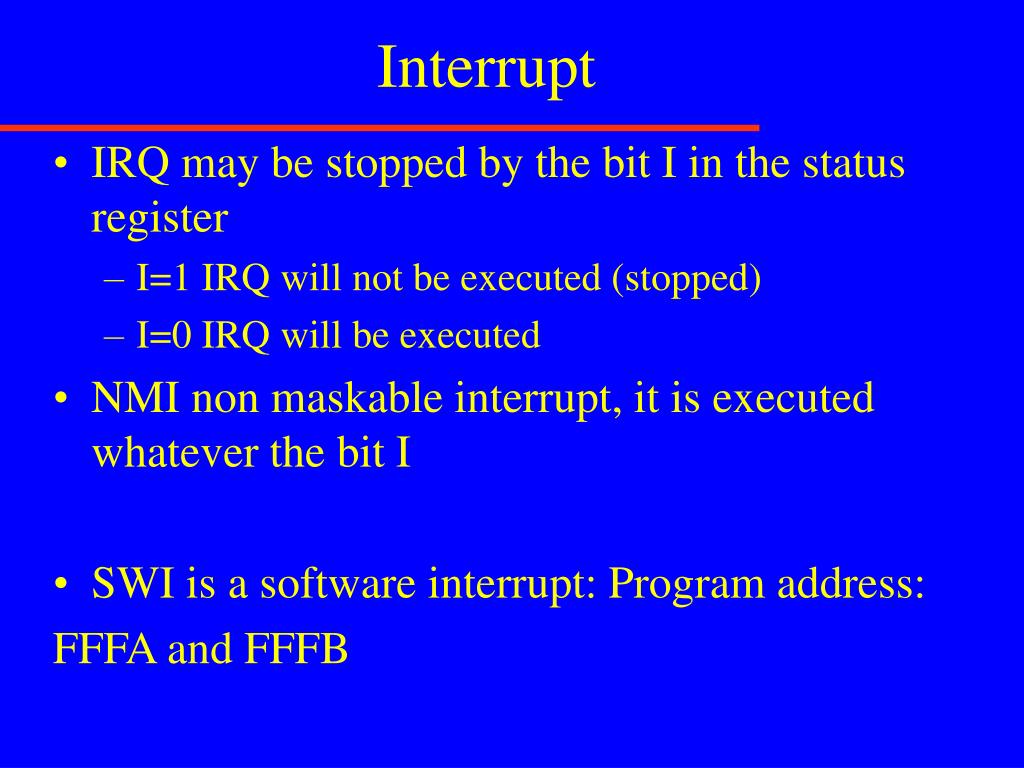 Interrupt

• IRQ may be stopped by the bit I in the status register
– I=1 IRQ will not be executed (stopped)
– I=0 IRQ will be executed
• NMI non maskable interrupt, it is executed whatever the bit I

• SWI is a software interrupt: Program address:
FFFA and FFFB